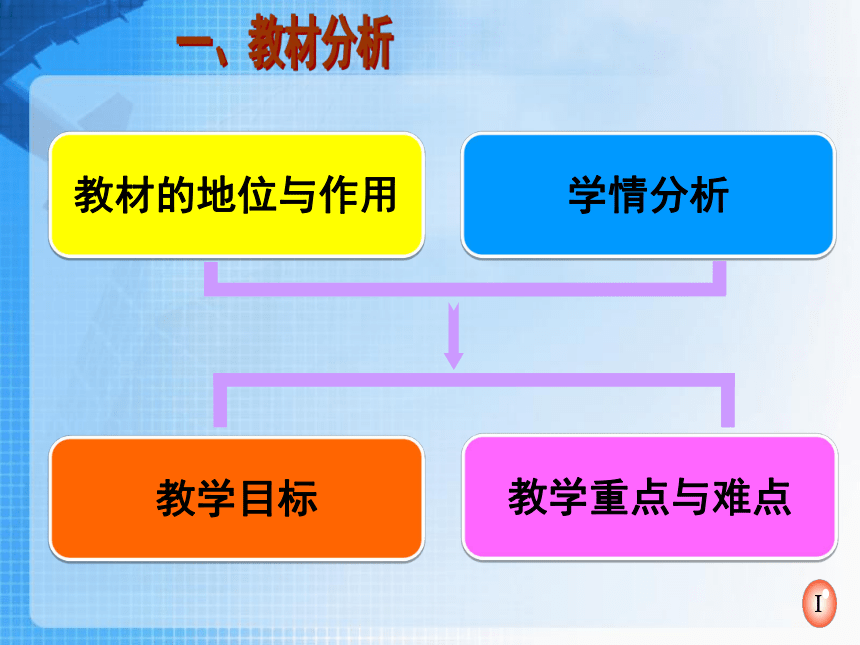 一、教材分析

教材的地位与作用

学情分析

教学目标

教学重点与难点

I